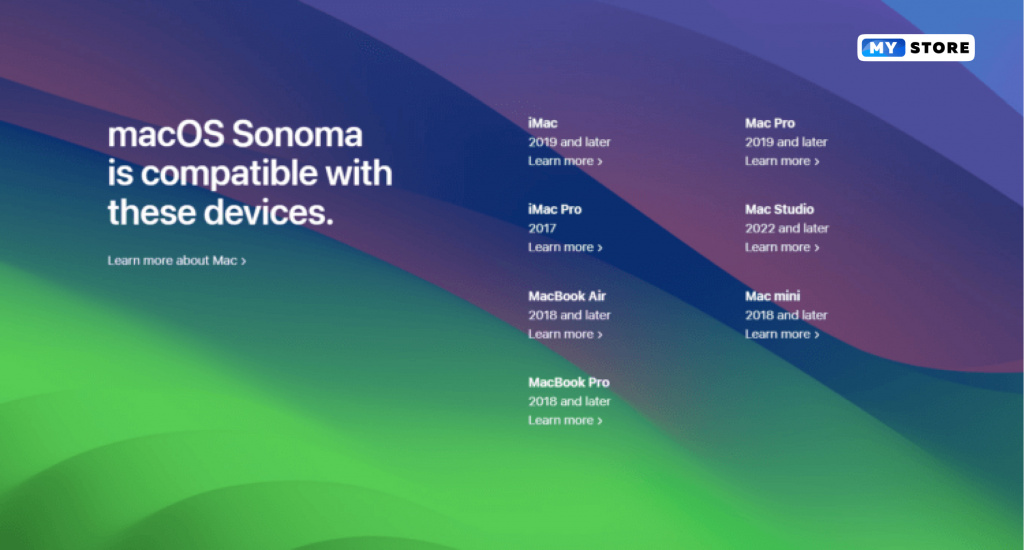 MY STORE

macOS Sonoma is compatible with these devices.

Learn more about Mac >

iMac
2019 and later
Learn more >

iMac Pro
2017
Learn more >

MacBook Air
2018 and later
Learn more >

MacBook Pro
2018 and later
Learn more >

Mac Pro
2019 and later
Learn more >

Mac Studio
2022 and later
Learn more >

Mac mini
2018 and later
Learn more >